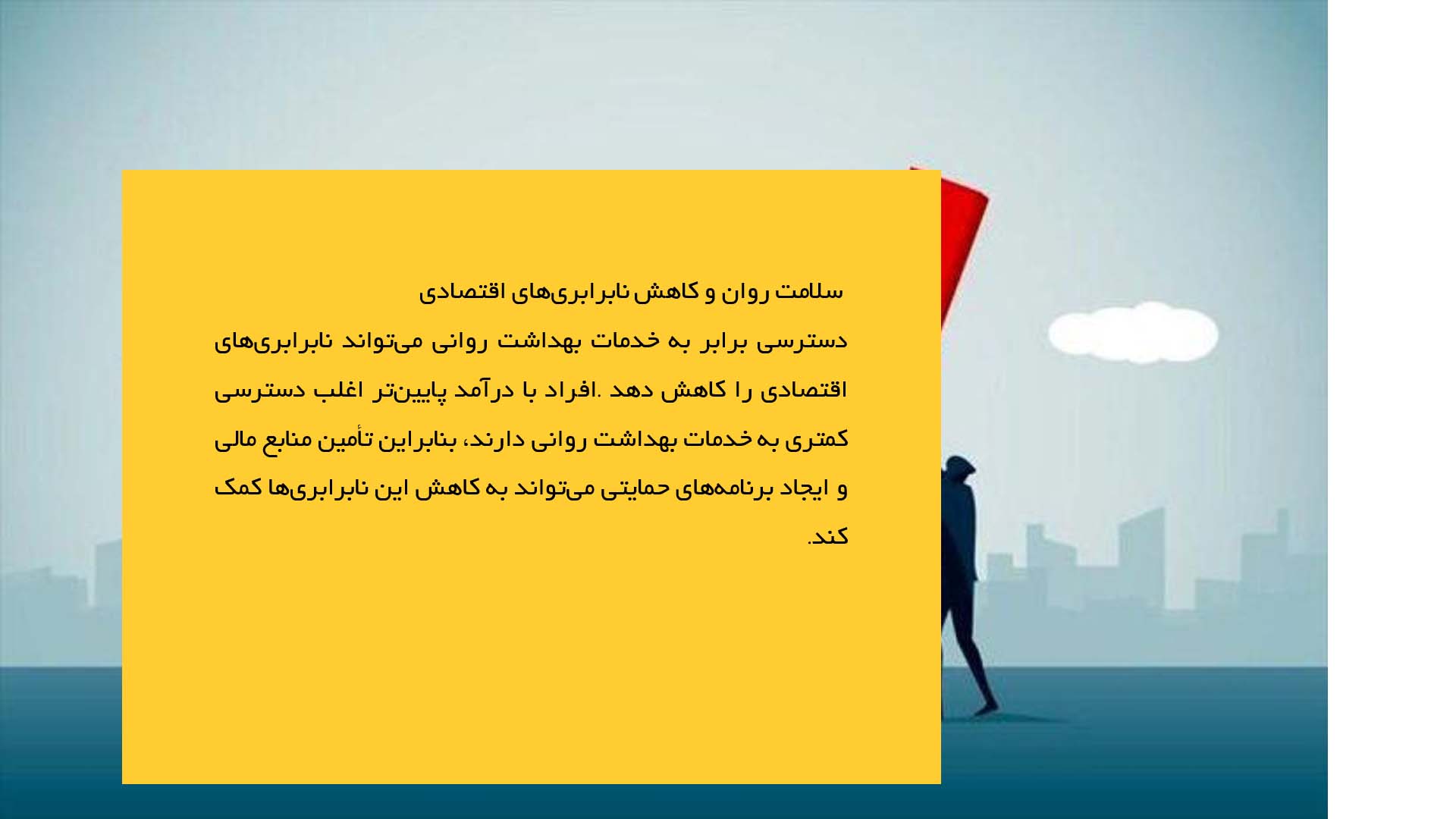 سلامت روان و کاهش نابرابری‌های اقتصادی

دسترسی برابر به خدمات بهداشت روانی می‌تواند نابرابری‌های اقتصادی را کاهش دهد .افراد با درآمد پایین‌تر اغلب دسترسی کمتری به خدمات بهداشت روانی دارند، بنابراین تأمین منابع مالی و ایجاد برنامه‌های حمایتی می‌تواند به کاهش این نابرابری‌ها کمک کند.